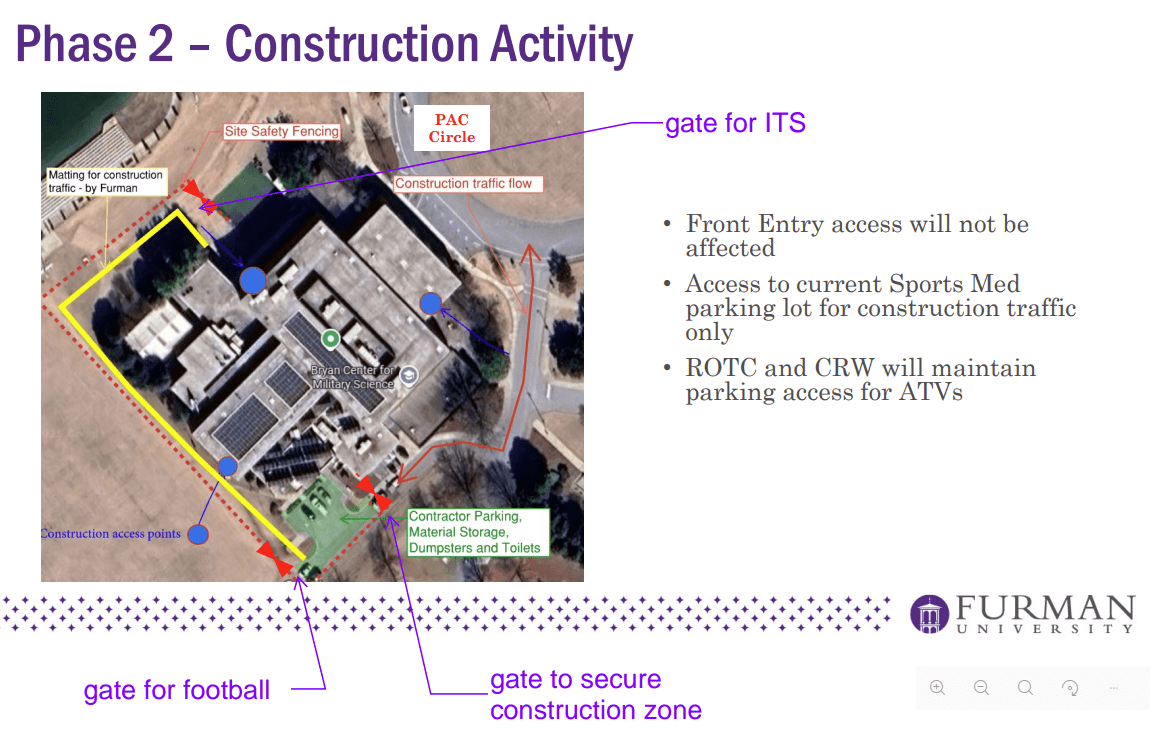 Phase 2 – Construction Activity

Site Safety Fencing

PAC Circle

gate for ITS

Matting for construction traffic - by Furman

Construction traffic flow

Bryan Center for Military Science

Construction access points

Contractor Parking, Material Storage, Dumpsters and Toilets

• Front Entry access will not be affected

• Access to current Sports Med parking lot for construction traffic only

• ROTC and CRW will maintain parking access for ATVs

FURMAN UNIVERSITY

gate for football

gate to secure construction zone